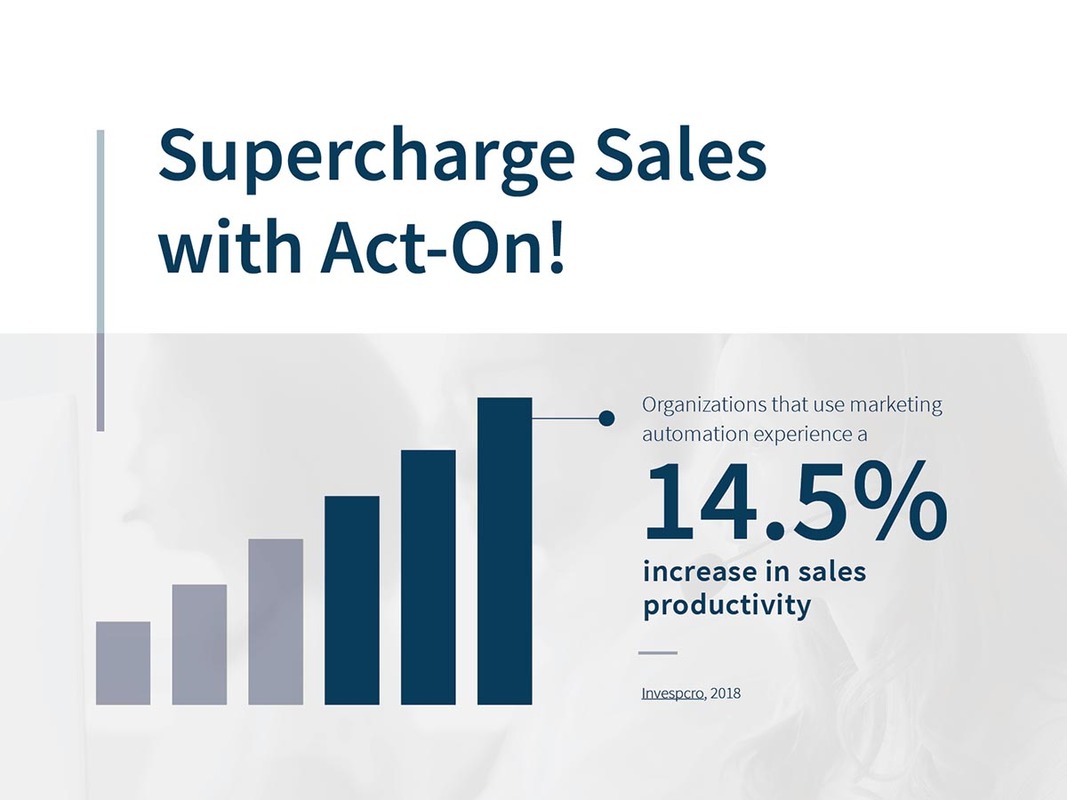 Supercharge Sales with Act-On!

Organizations that use marketing automation experience a

14.5%

increase in sales productivity

Invespcro, 2018